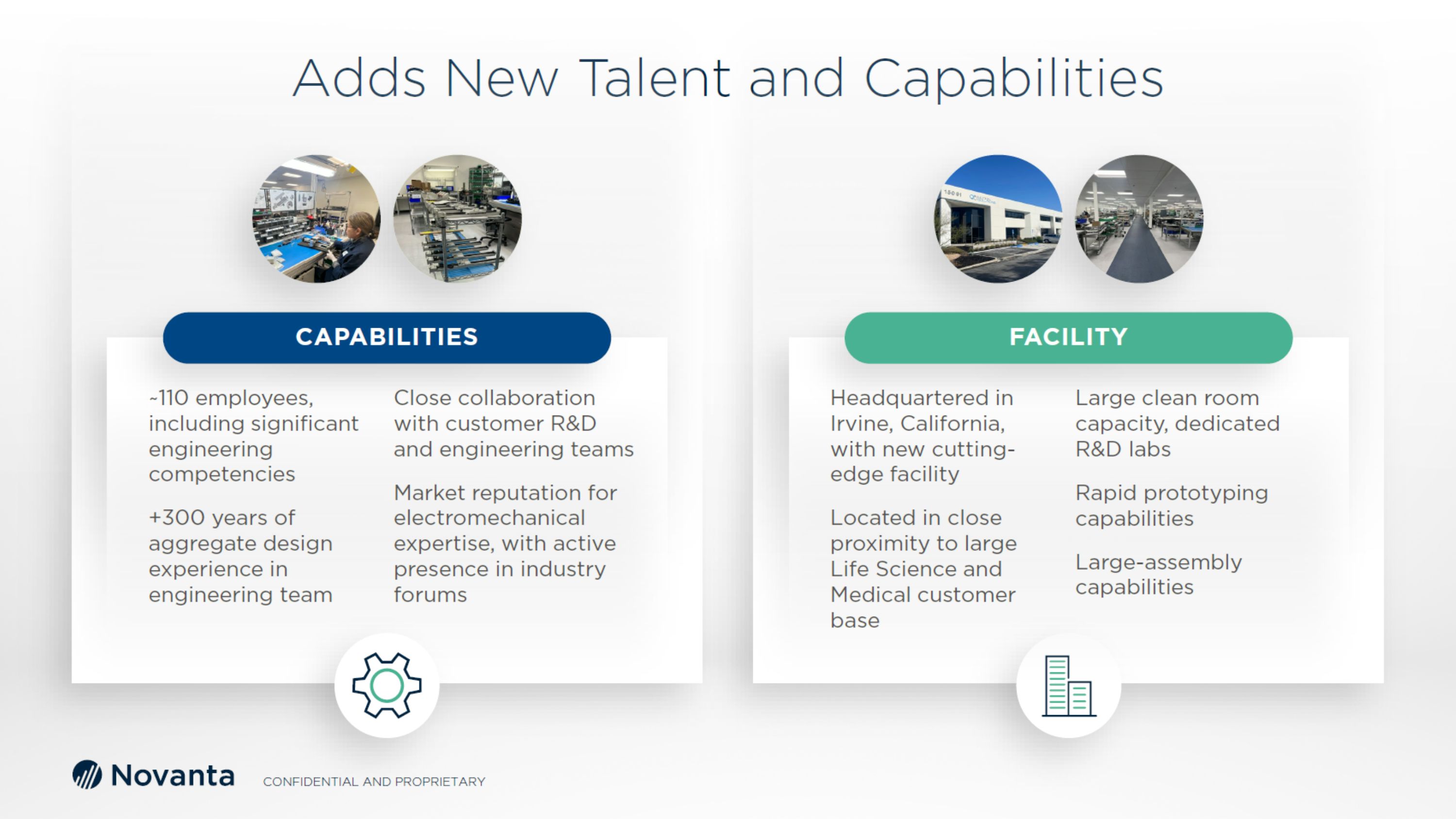 Adds New Talent and Capabilities

CAPABILITIES

~110 employees, including significant engineering competencies

+300 years of aggregate design experience in engineering team

Close collaboration with customer R&D and engineering teams

Market reputation for electromechanical expertise, with active presence in industry forums

FACILITY

Headquartered in Irvine, California, with new cutting-edge facility

Located in close proximity to large Life Science and Medical customer base

Large clean room capacity, dedicated R&D labs

Rapid prototyping capabilities

Large-assembly capabilities

Novanta CONFIDENTIAL AND PROPRIETARY